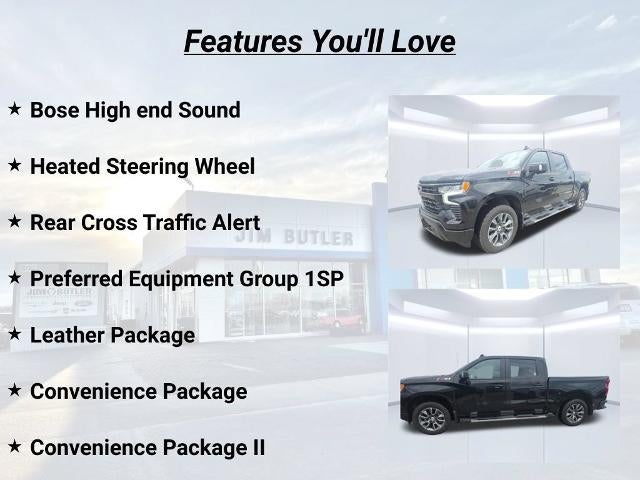 Features You'll Love

★ Bose High end Sound

★ Heated Steering Wheel

★ Rear Cross Traffic Alert

★ Preferred Equipment Group 1SP

★ Leather Package

★ Convenience Package

★ Convenience Package II

JIM BUTLER

JIM BUTLER